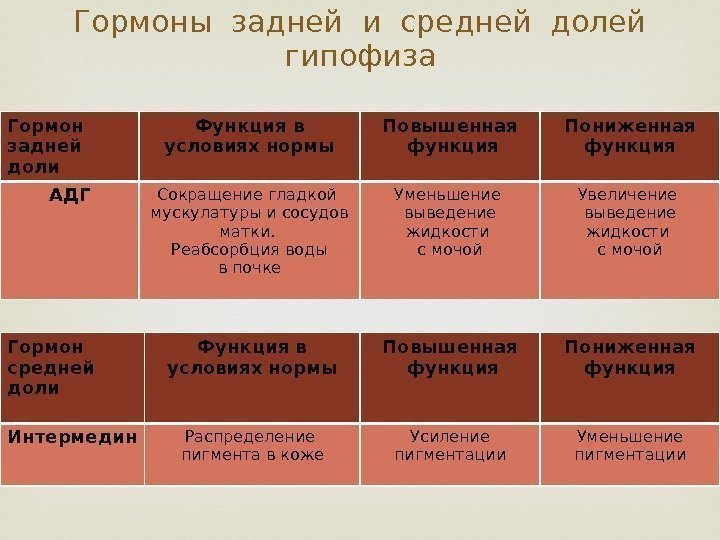 Гормоны задней и средней долей гипофиза

| Гормон задней доли | Функция в условиях нормы | Повышенная функция | Пониженная функция |
|---|---|---|---|
| АДГ | Сокращение гладкой мускулатуры и сосудов матки. Реабсорбция воды в почке | Уменьшение выведение жидкости с мочой | Увеличение выведение жидкости с мочой |

| Гормон средней доли | Функция в условиях нормы | Повышенная функция | Пониженная функция |
|---|---|---|---|
| Интермедин | Распределение пигмента в коже | Усиление пигментации | Уменьшение пигментации |